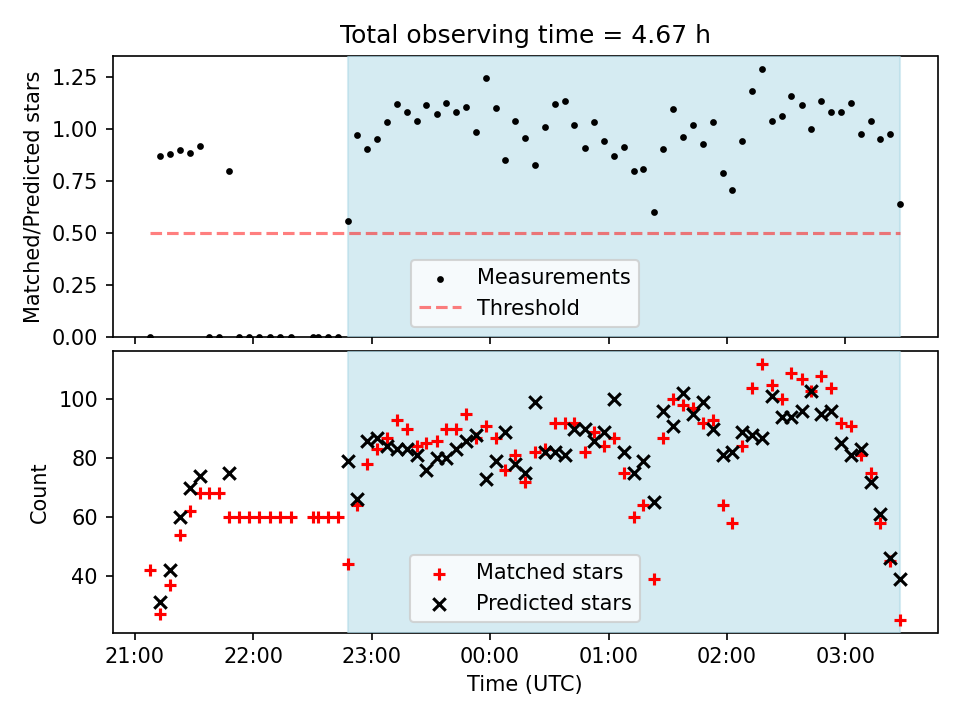 Total observing time = 4.67 h

Matched/Predicted stars

1.25
1.00
0.75
0.50
0.25
0.00

Measurements
Threshold

Count

100
80
60
40

Matched stars
Predicted stars

21:00
22:00
23:00
00:00
01:00
02:00
03:00

Time (UTC)